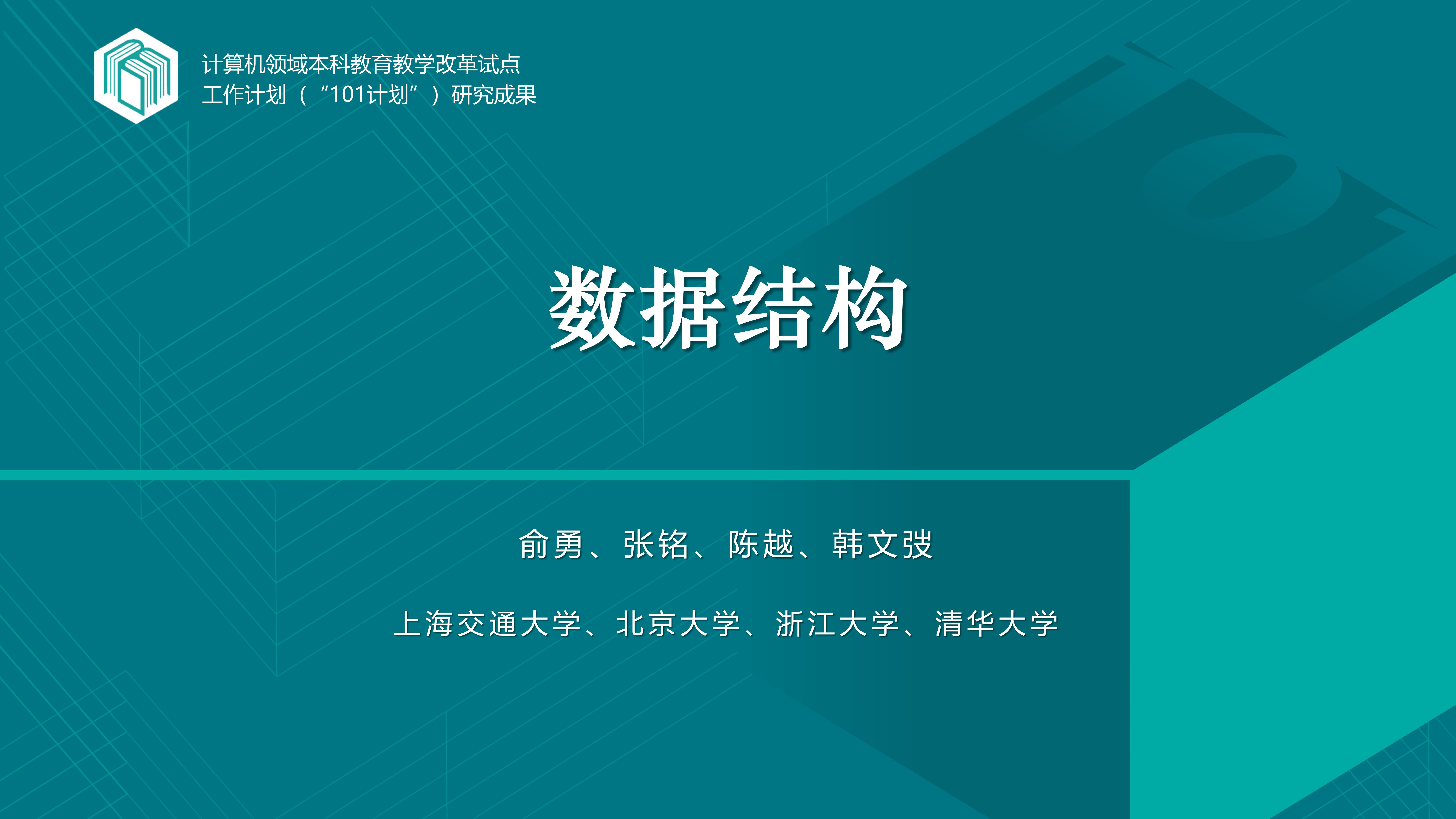 计算机领域本科教育教学改革试点
工作计划（“101计划”）研究成果

数据结构

俞勇、张铭、陈越、韩文弢

上海交通大学、北京大学、浙江大学、清华大学